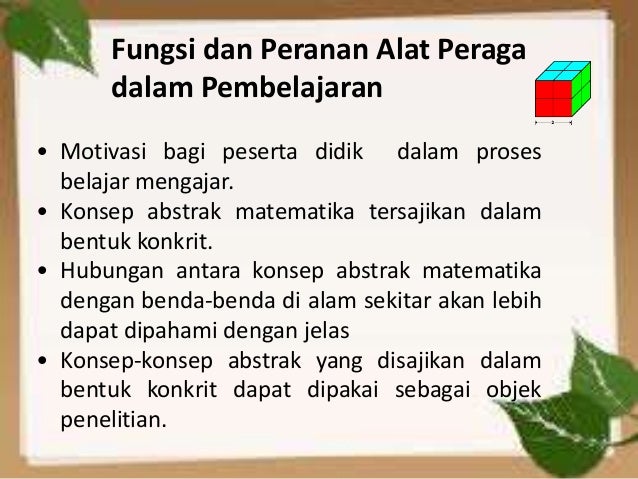 Fungsi dan Peranan Alat Peraga dalam Pembelajaran

• Motivasi bagi peserta didik dalam proses belajar mengajar.
• Konsep abstrak matematika tersajikan dalam bentuk konkrit.
• Hubungan antara konsep abstrak matematika dengan benda-benda di alam sekitar akan lebih dapat dipahami dengan jelas
• Konsep-konsep abstrak yang disajikan dalam bentuk konkrit dapat dipakai sebagai objek penelitian.